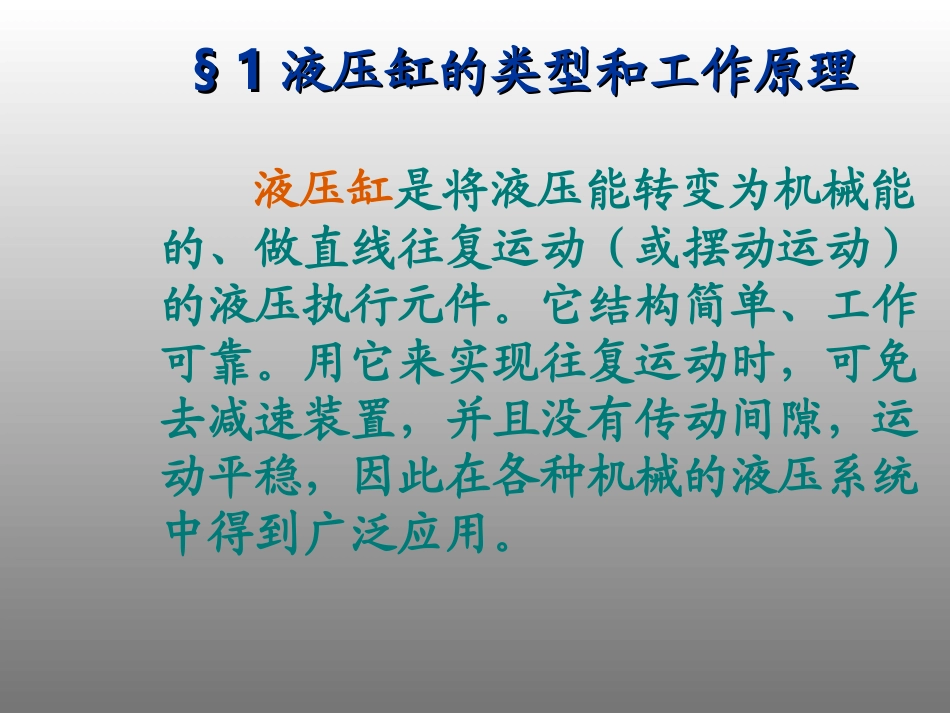 §1 液压缸的类型和工作原理

液压缸是将液压能转变为机械能的、做直线往复运动（或摆动运动）的液压执行元件。它结构简单、工作可靠。用它来实现往复运动时，可免去减速装置，并且没有传动间隙，运动平稳，因此在各种机械的液压系统中得到广泛应用。